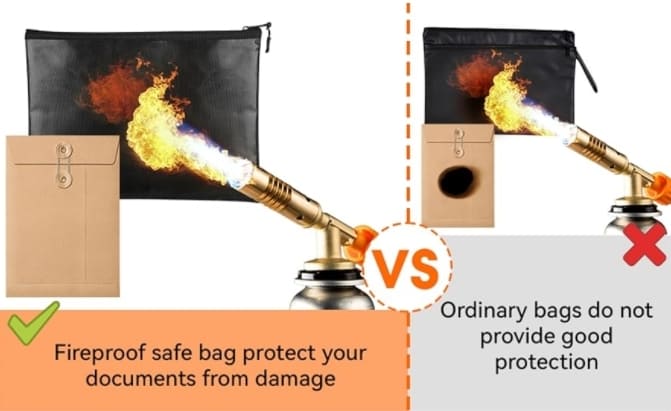 VS

Fireproof safe bag protect your documents from damage

Ordinary bags do not provide good protection